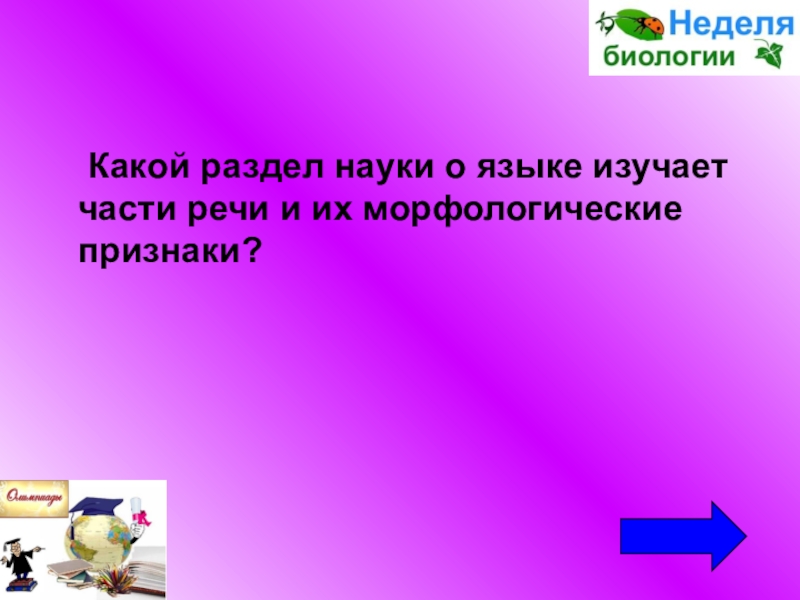 Неделя биологии

Какой раздел науки о языке изучает части речи и их морфологические признаки?

Олимпиады